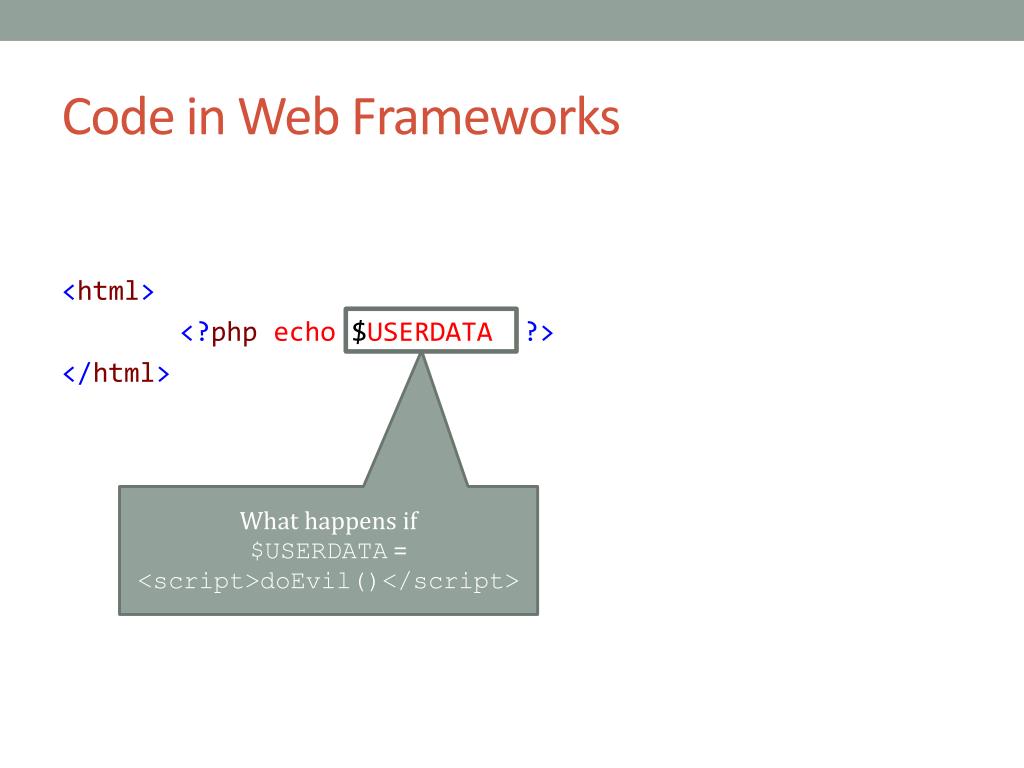 Code in Web Frameworks

<html>
<?php echo $USERDATA ?>
</html>

What happens if
$USERDATA =
<script>doEvil()</script>